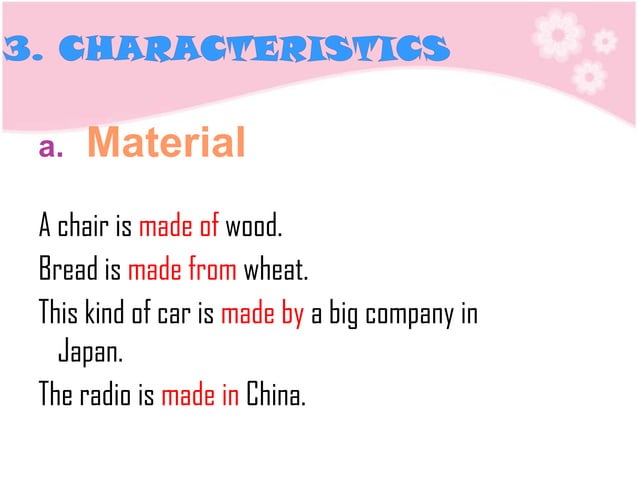 3. CHARACTERISTICS

a. Material

A chair is made of wood.

Bread is made from wheat.

This kind of car is made by a big company in Japan.

The radio is made in China.